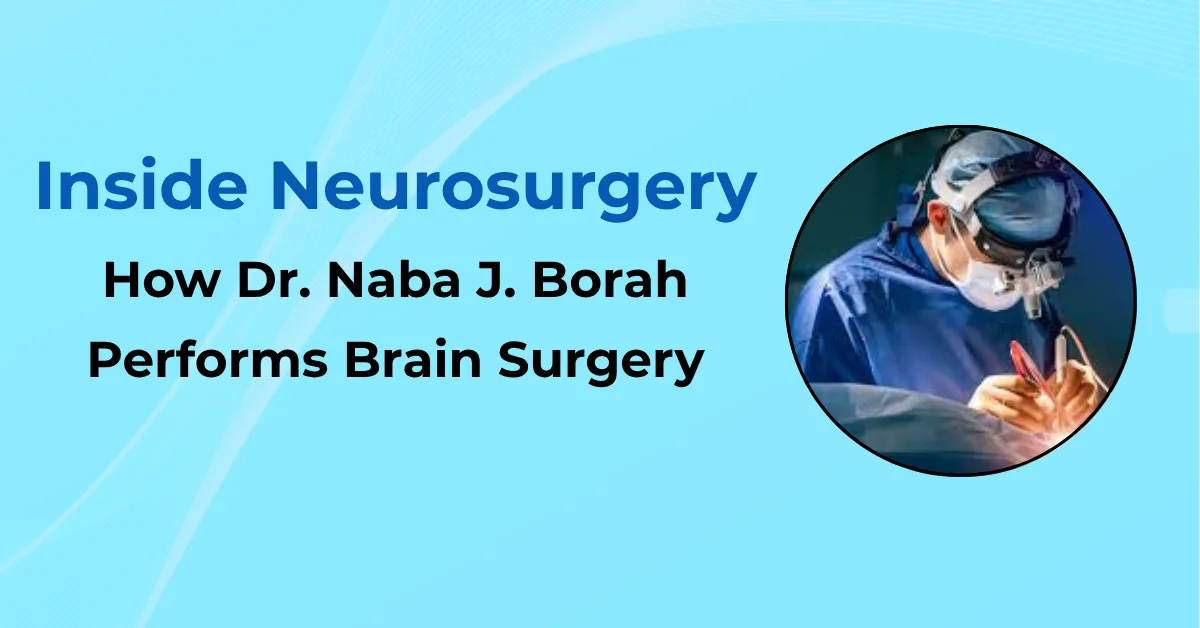 Inside Neurosurgery

How Dr. Naba J. Borah Performs Brain Surgery